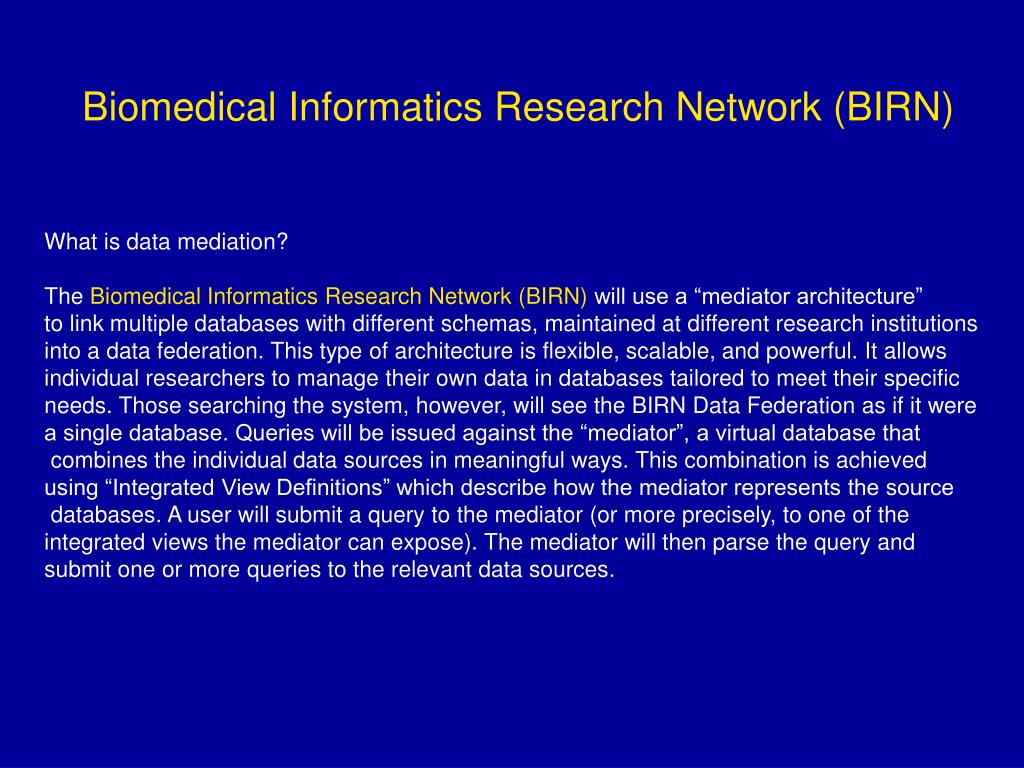 Biomedical Informatics Research Network (BIRN)

What is data mediation?

The Biomedical Informatics Research Network (BIRN) will use a “mediator architecture” to link multiple databases with different schemas, maintained at different research institutions into a data federation. This type of architecture is flexible, scalable, and powerful. It allows individual researchers to manage their own data in databases tailored to meet their specific needs. Those searching the system, however, will see the BIRN Data Federation as if it were a single database. Queries will be issued against the “mediator”, a virtual database that combines the individual data sources in meaningful ways. This combination is achieved using “Integrated View Definitions” which describe how the mediator represents the source databases. A user will submit a query to the mediator (or more precisely, to one of the integrated views the mediator can expose). The mediator will then parse the query and submit one or more queries to the relevant data sources.